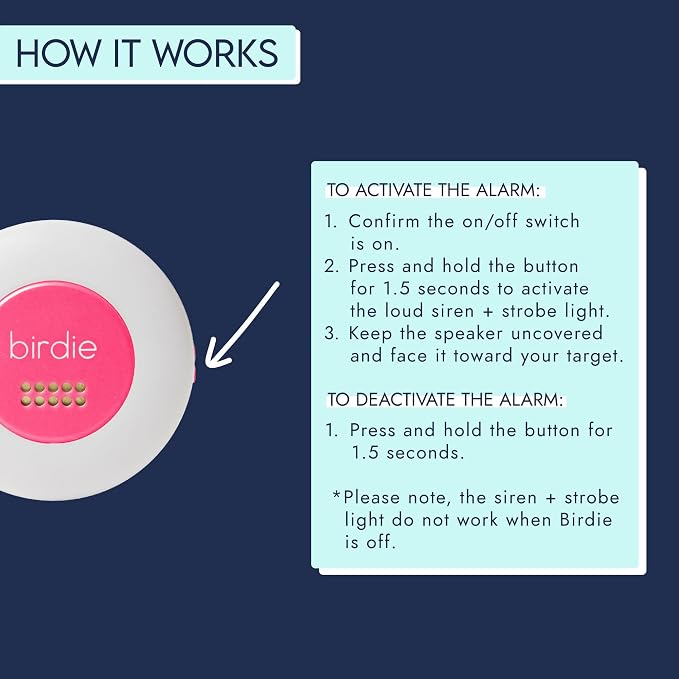 HOW IT WORKS

birdie

TO ACTIVATE THE ALARM:

1. Confirm the on/off switch is on.
2. Press and hold the button for 1.5 seconds to activate the loud siren + strobe light.
3. Keep the speaker uncovered and face it toward your target.

TO DEACTIVATE THE ALARM:

1. Press and hold the button for 1.5 seconds.

*Please note, the siren + strobe light do not work when Birdie is off.